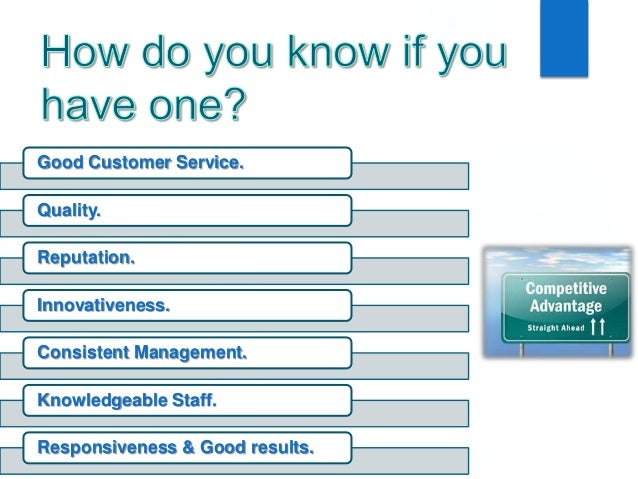 How do you know if you have one?

Good Customer Service.

Quality.

Reputation.

Innovativeness.

Consistent Management.

Knowledgeable Staff.

Responsiveness & Good results.

Competitive Advantage

Straight Ahead